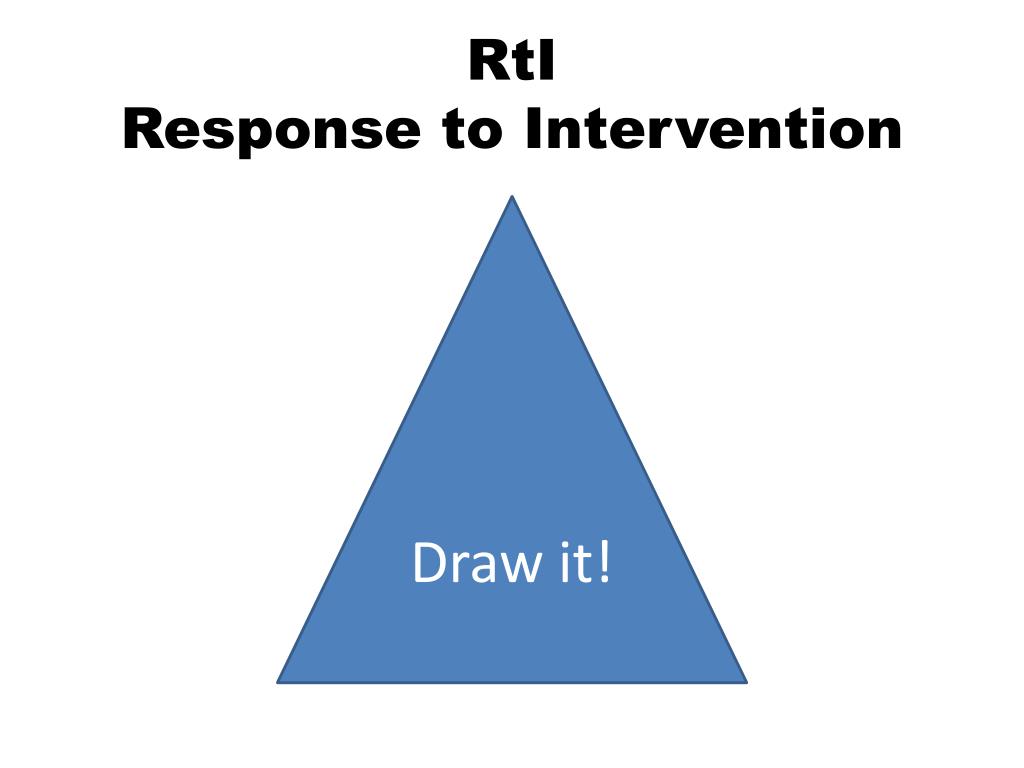 RtI
Response to Intervention

Draw it!